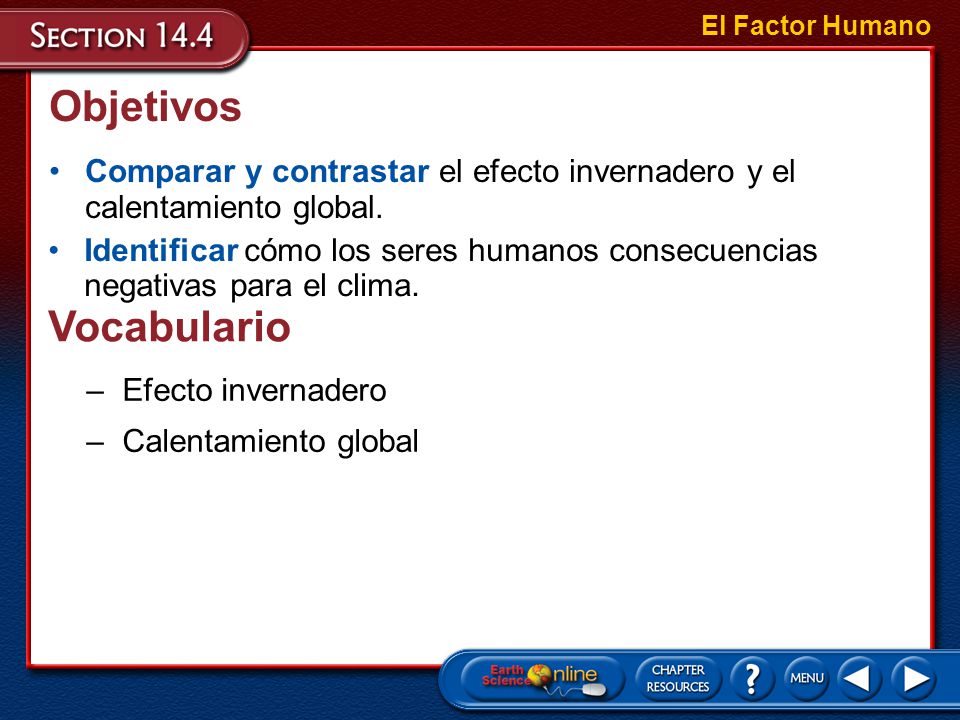 SECTION 14.4

El Factor Humano

Objetivos

• Comparar y contrastar el efecto invernadero y el calentamiento global.

• Identificar cómo los seres humanos consecuencias negativas para el clima.

Vocabulario

– Efecto invernadero

– Calentamiento global

Earth Science Online

CHAPTER RESOURCES

?

MENU